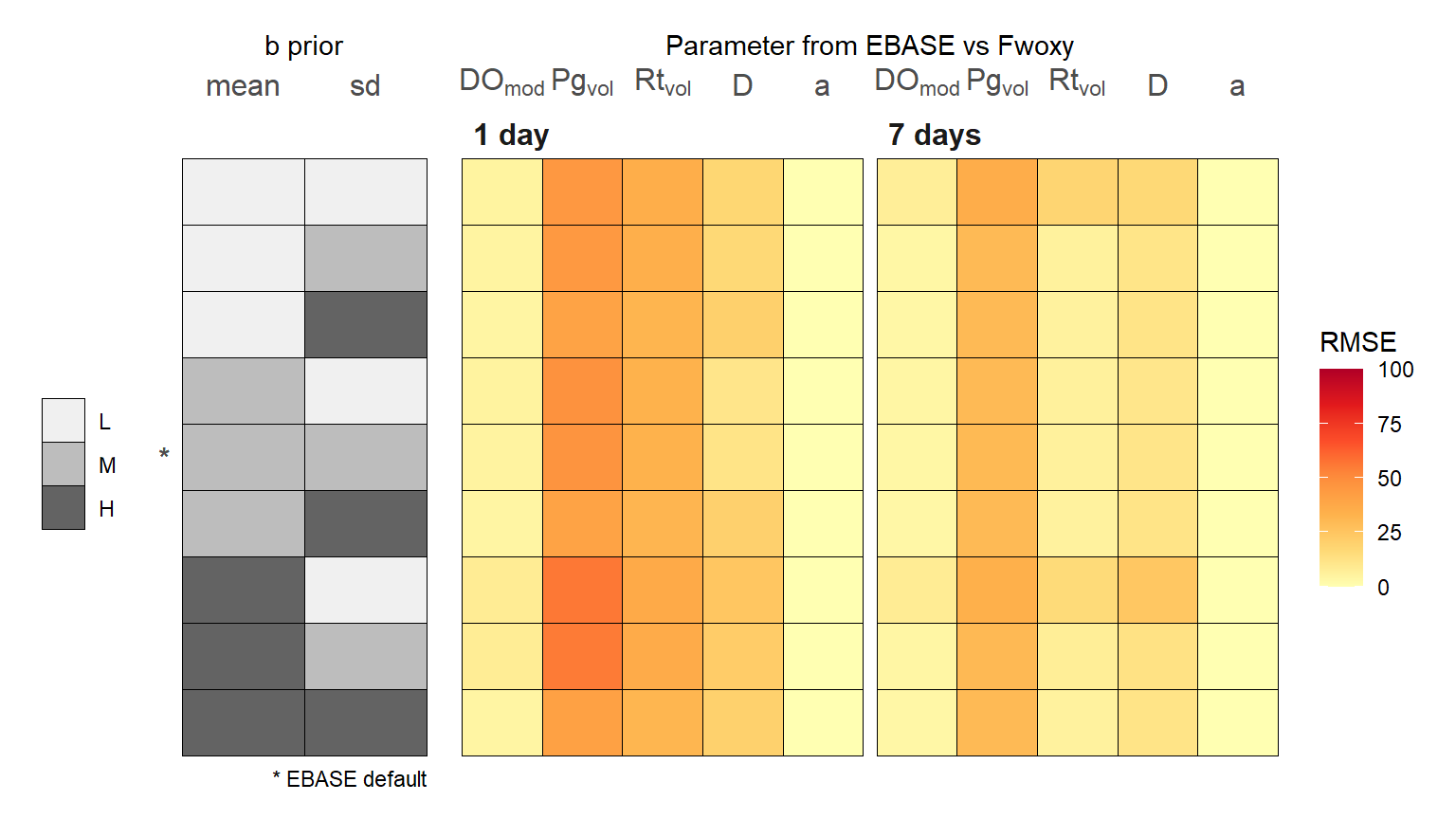 b prior

mean sd

Parameter from EBASE vs Fwoxy

$DO_{mod}$ $Pg_{vol}$ $Rt_{vol}$ D a $DO_{mod}$ $Pg_{vol}$ $Rt_{vol}$ D a

1 day

7 days

L
M
H

*

RMSE
100
75
50
25
0

* EBASE default